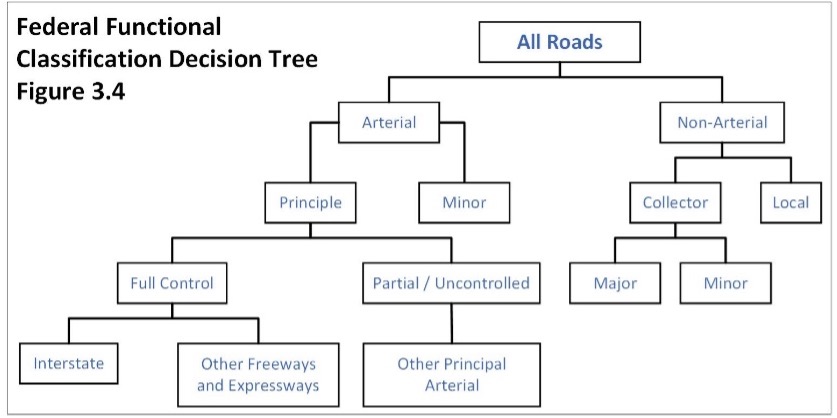 Federal Functional Classification Decision Tree Figure 3.4

All Roads

Arterial

Non-Arterial

Principle

Minor

Collector

Local

Full Control

Partial / Uncontrolled

Major

Minor

Interstate

Other Freeways and Expressways

Other Principal Arterial